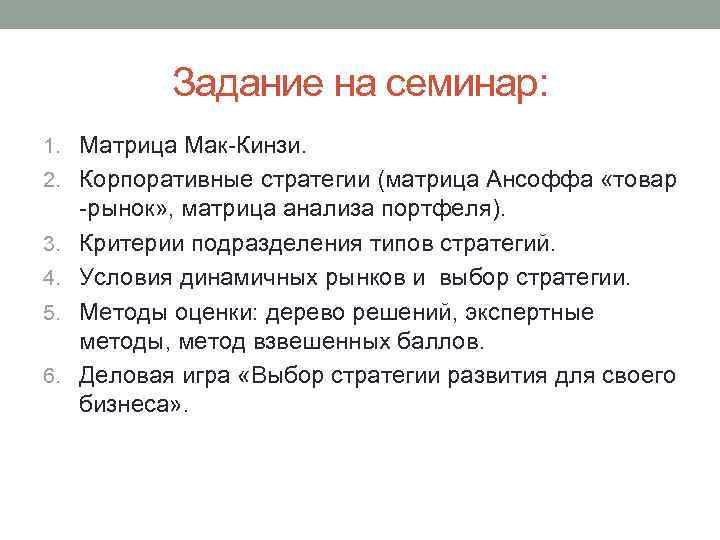 Задание на семинар:

1. Матрица Мак-Кинзи.
2. Корпоративные стратегии (матрица Ансоффа «товар -рынок», матрица анализа портфеля).
3. Критерии подразделения типов стратегий.
4. Условия динамичных рынков и  выбор стратегии.
5. Методы оценки: дерево решений, экспертные методы, метод взвешенных баллов.
6. Деловая игра «Выбор стратегии развития для своего бизнеса».